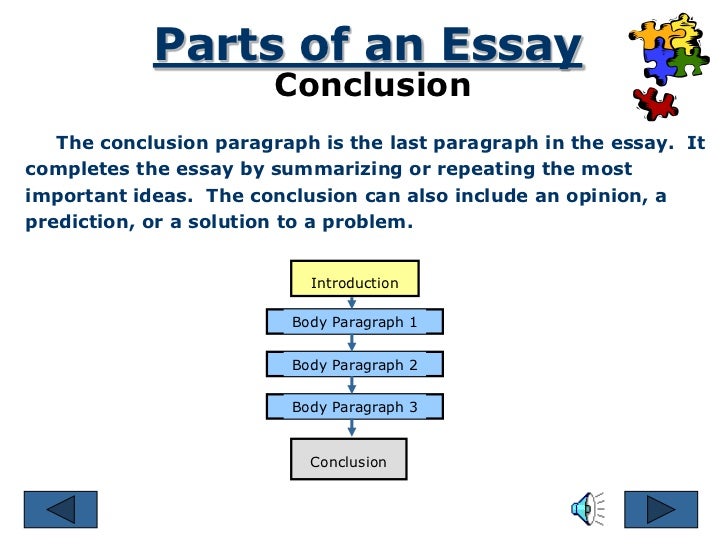 Parts of an Essay
Conclusion

The conclusion paragraph is the last paragraph in the essay. It completes the essay by summarizing or repeating the most important ideas. The conclusion can also include an opinion, a prediction, or a solution to a problem.

Introduction
Body Paragraph 1
Body Paragraph 2
Body Paragraph 3
Conclusion